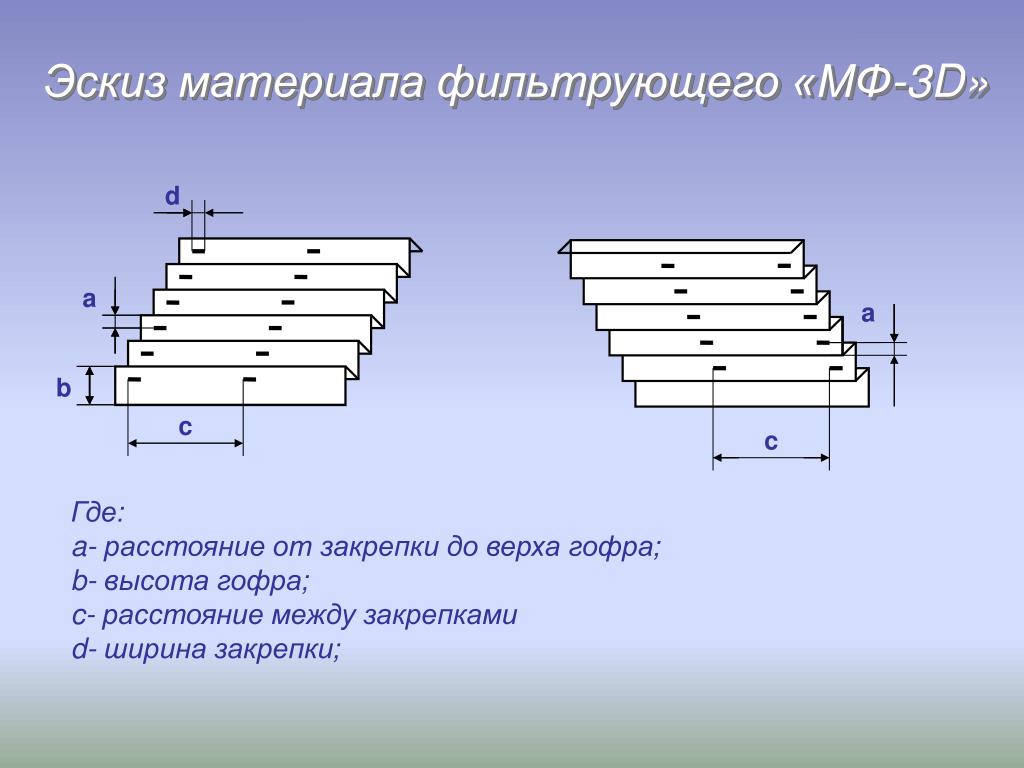 Эскиз материала фильтрующего «МФ-3D»

d
a
b
c

a
c

Где:
a- расстояние от закрепки до верха гофра;
b- высота гофра;
c- расстояние между закрепками
d- ширина закрепки;